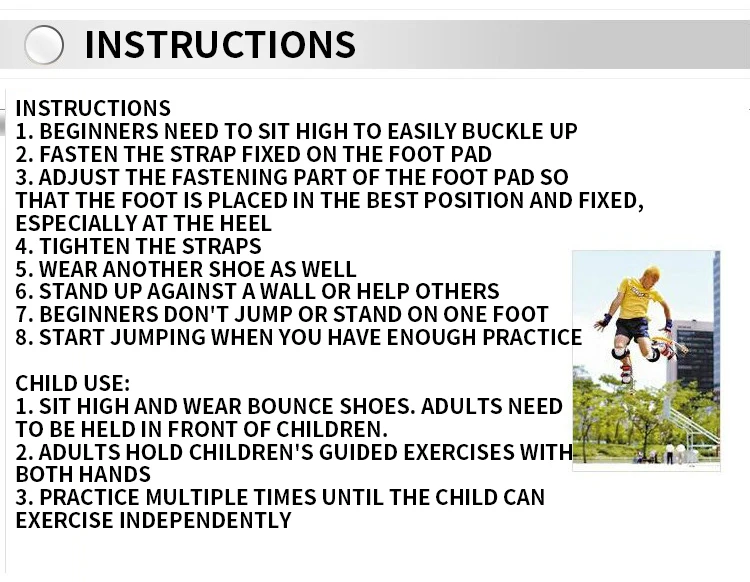 INSTRUCTIONS

INSTRUCTIONS
1. BEGINNERS NEED TO SIT HIGH TO EASILY BUCKLE UP
2. FASTEN THE STRAP FIXED ON THE FOOT PAD
3. ADJUST THE FASTENING PART OF THE FOOT PAD SO THAT THE FOOT IS PLACED IN THE BEST POSITION AND FIXED, ESPECIALLY AT THE HEEL
4. TIGHTEN THE STRAPS
5. WEAR ANOTHER SHOE AS WELL
6. STAND UP AGAINST A WALL OR HELP OTHERS
7. BEGINNERS DON'T JUMP OR STAND ON ONE FOOT
8. START JUMPING WHEN YOU HAVE ENOUGH PRACTICE

CHILD USE:
1. SIT HIGH AND WEAR BOUNCE SHOES. ADULTS NEED TO BE HELD IN FRONT OF CHILDREN.
2. ADULTS HOLD CHILDREN'S GUIDED EXERCISES WITH BOTH HANDS
3. PRACTICE MULTIPLE TIMES UNTIL THE CHILD CAN EXERCISE INDEPENDENTLY